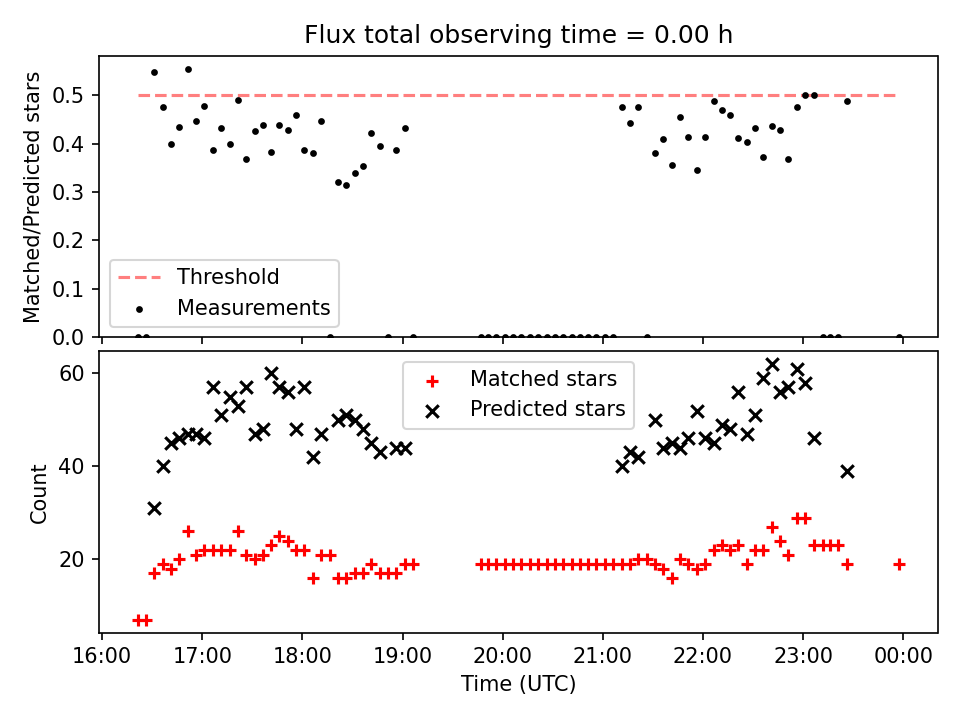 Flux total observing time = 0.00 h

Matched/Predicted stars

0.5
0.4
0.3
0.2
0.1
0.0

Threshold
Measurements

Count

60
40
20

Matched stars
Predicted stars

16:00 17:00 18:00 19:00 20:00 21:00 22:00 23:00 00:00

Time (UTC)